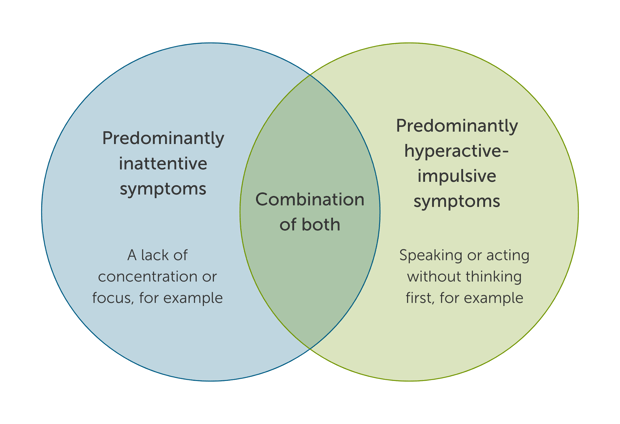 Predominantly inattentive symptoms

A lack of concentration or focus, for example

Combination of both

Predominantly hyperactive-impulsive symptoms

Speaking or acting without thinking first, for example